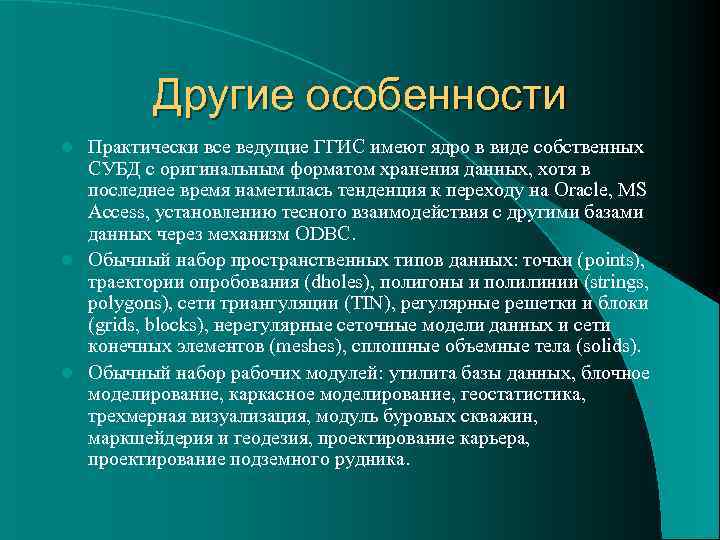 Другие особенности

Практически все ведущие ГГИС имеют ядро в виде собственных СУБД с оригинальным форматом хранения данных, хотя в последнее время наметилась тенденция к переходу на Oracle, MS Access, установлению тесного взаимодействия с другими базами данных через механизм ODBC.

Обычный набор пространственных типов данных: точки (points), траектории опробования (dholes), полигоны и полилинии (strings, polygons), сети триангуляции (TIN), регулярные решетки и блоки (grids, blocks), нерегулярные сеточные модели данных и сети конечных элементов (meshes), сплошные объемные тела (solids).

Обычный набор рабочих модулей: утилита базы данных, блочное моделирование, каркасное моделирование, геостатистика, трехмерная визуализация, модуль буровых скважин, маркшейдерия и геодезия, проектирование карьера, проектирование подземного рудника.